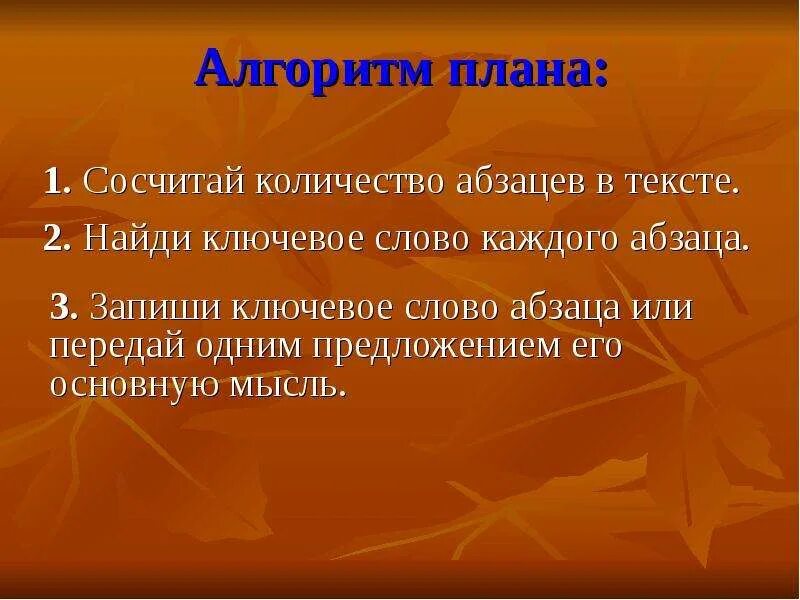 Алгоритм плана:

1. Сосчитай количество абзацев в тексте.

2. Найди ключевое слово каждого абзаца.

3. Запиши ключевое слово абзаца или передай одним предложением его основную мысль.